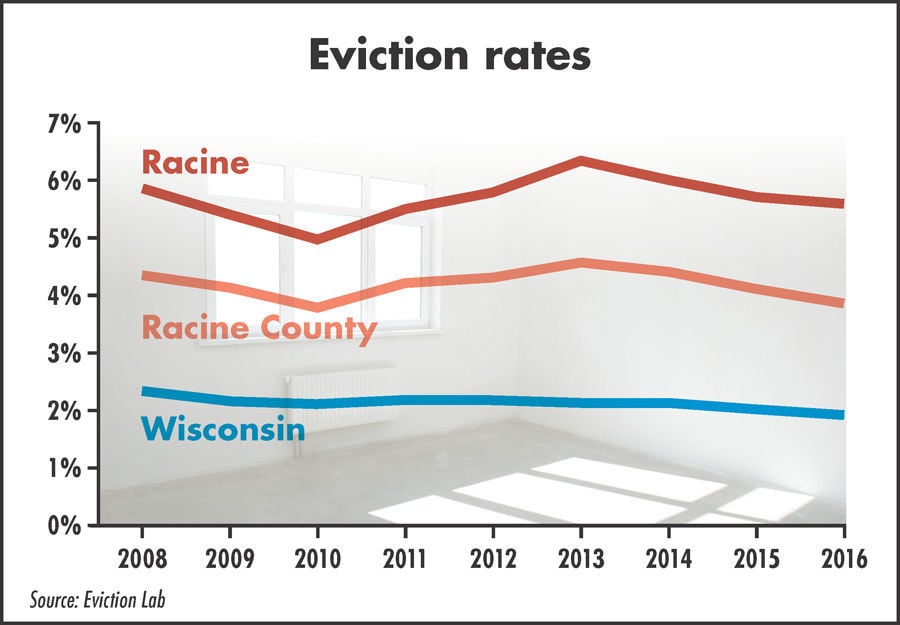 Eviction rates

7%
6%
5%
4%
3%
2%
1%
0%

Racine

Racine County

Wisconsin

2008 2009 2010 2011 2012 2013 2014 2015 2016

Source: Eviction Lab